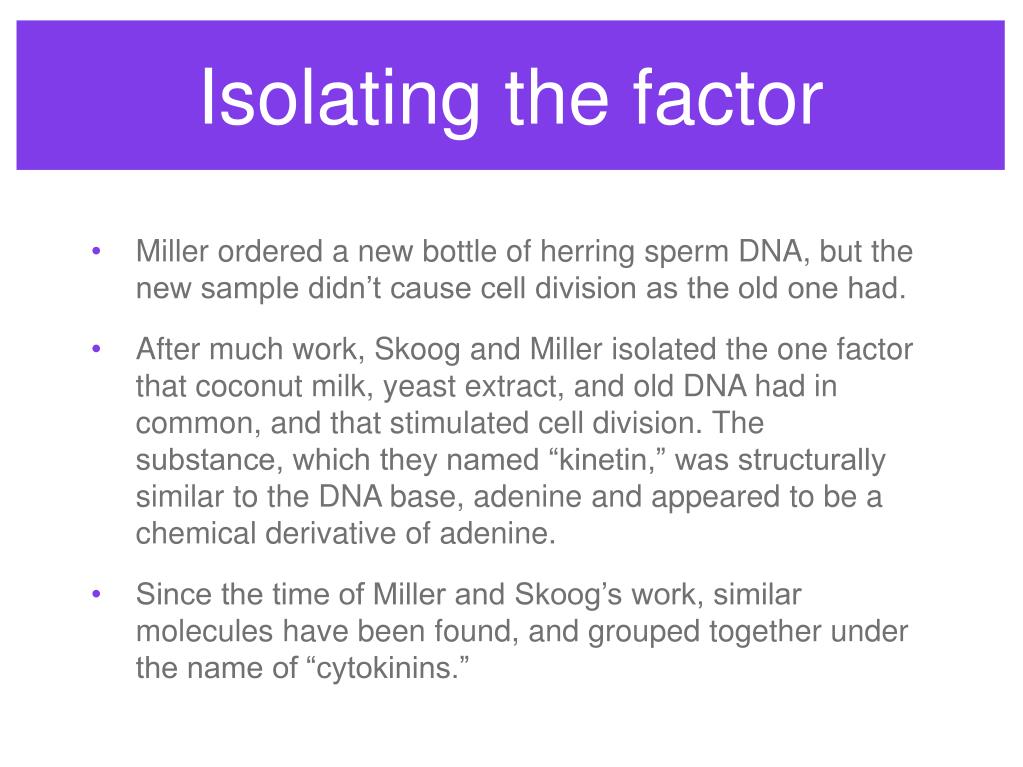 Isolating the factor

• Miller ordered a new bottle of herring sperm DNA, but the new sample didn’t cause cell division as the old one had.

• After much work, Skoog and Miller isolated the one factor that coconut milk, yeast extract, and old DNA had in common, and that stimulated cell division. The substance, which they named “kinetin,” was structurally similar to the DNA base, adenine and appeared to be a chemical derivative of adenine.

• Since the time of Miller and Skoog’s work, similar molecules have been found, and grouped together under the name of “cytokinins.”